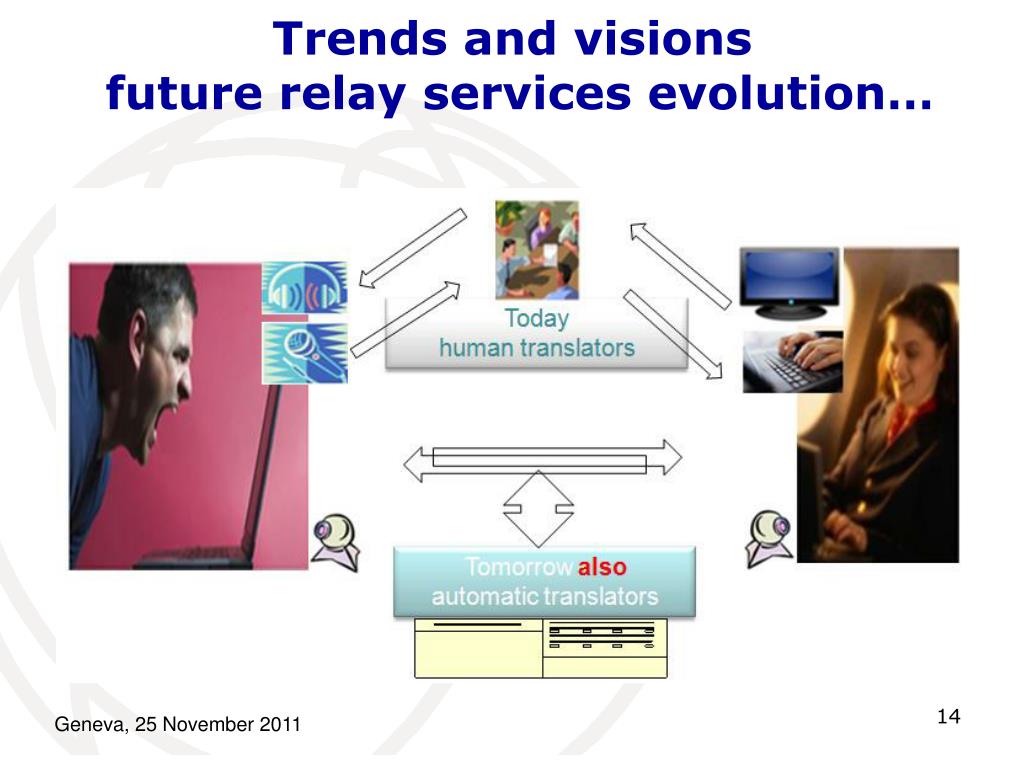 Trends and visions
future relay services evolution…

Today
human translators

Tomorrow also
automatic translators

Geneva, 25 November 2011

14